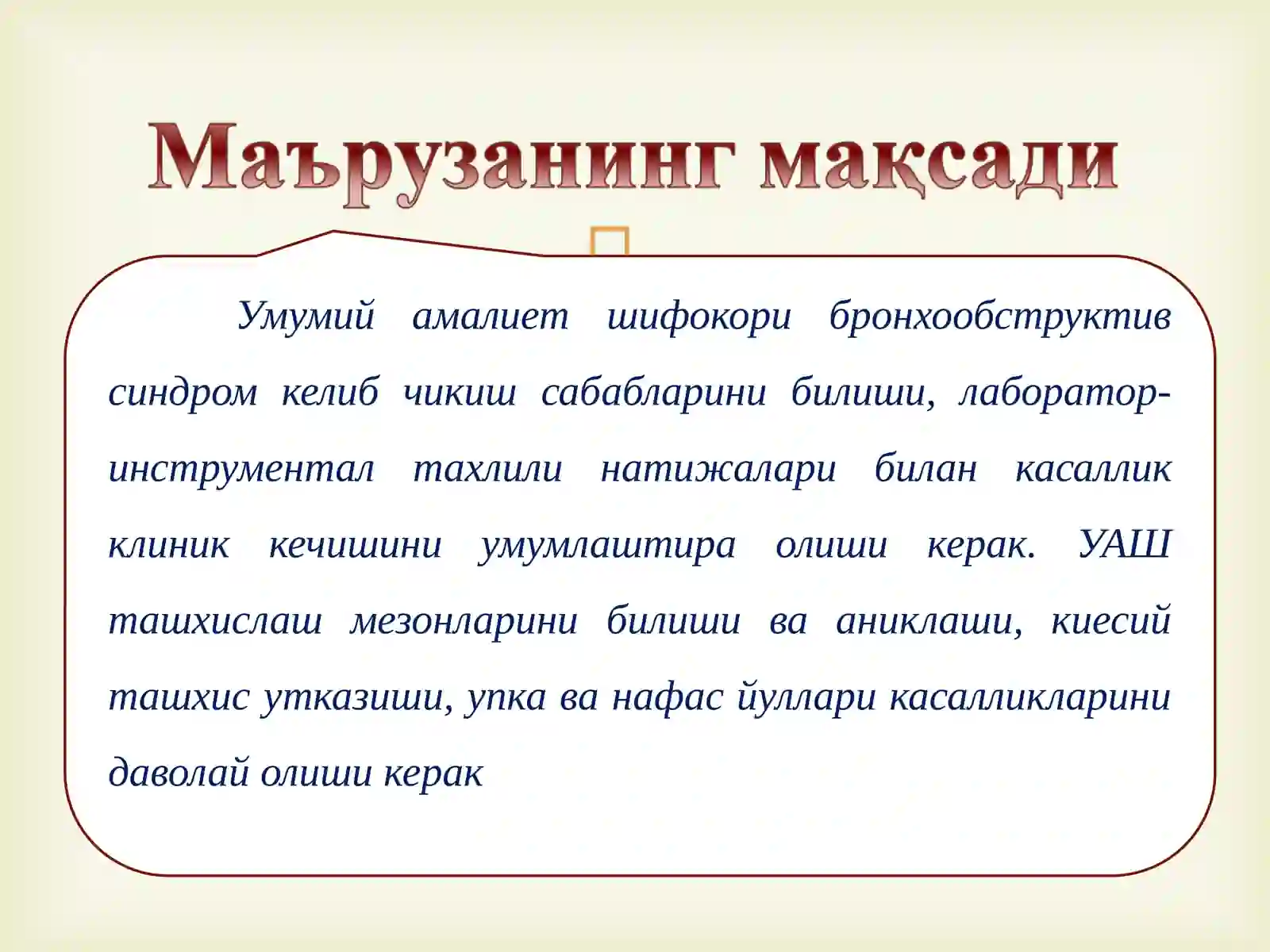 Маърузанинг мақсади

Умумий амалиет шифокори бронхообструктив синдром келиб чикиш сабабларини билиши, лаборатор-инструментал тахлили натижалари билан касаллик клиник кечишини умумлаштира олиши керак. УАШ ташхислаш мезонларини билиши ва аниклаши, киесий ташхис утказиши, упка ва нафас йуллари касалликларини даволай олиши керак